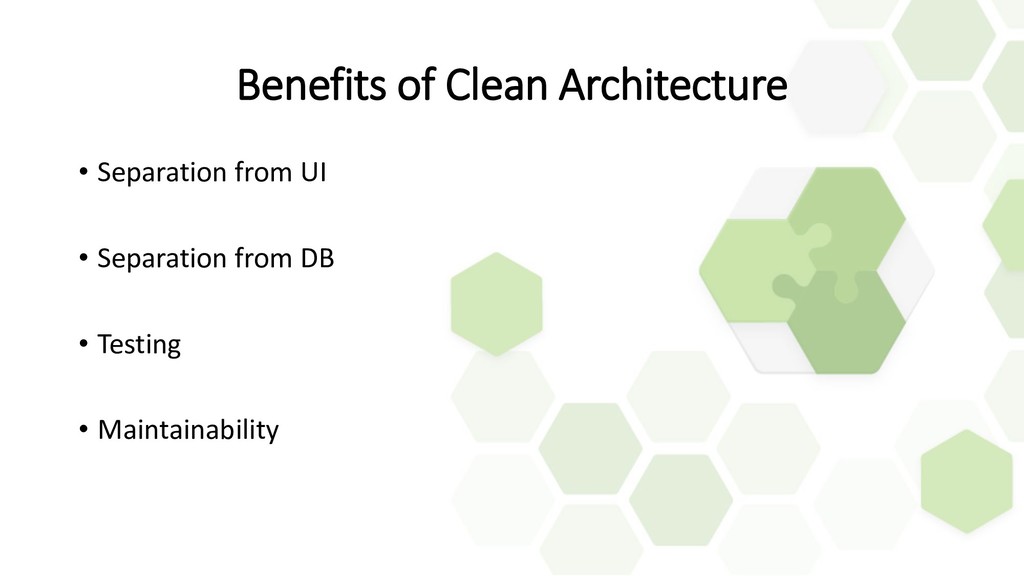 Benefits of Clean Architecture

• Separation from UI

• Separation from DB

• Testing

• Maintainability